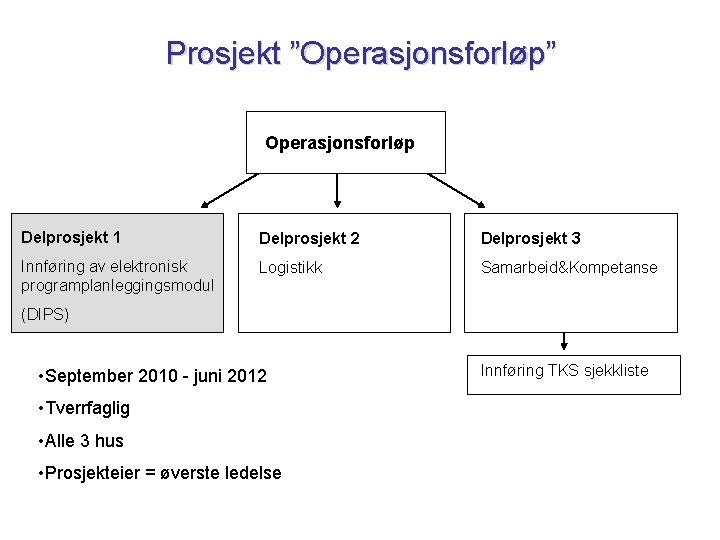 Prosjekt ”Operasjonsforløp”

Operasjonsforløp

Delprosjekt 1
Innføring av elektronisk programplanleggingsmodul
(DIPS)

Delprosjekt 2
Logistikk

Delprosjekt 3
Samarbeid&Kompetanse

Innføring TKS sjekkliste

•September 2010 - juni 2012
•Tverrfaglig
•Alle 3 hus
•Prosjekteier = øverste ledelse